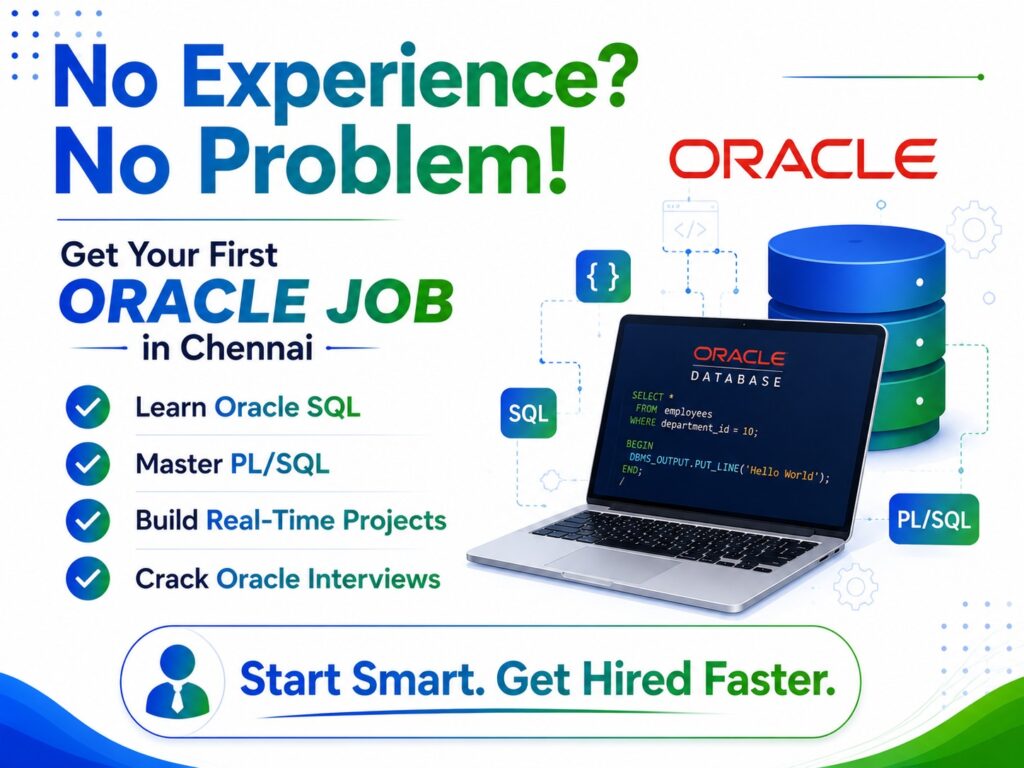 No Experience?
No Problem!

ORACLE

Get Your First
ORACLE JOB
in Chennai

Learn Oracle SQL
Master PL/SQL
Build Real-Time Projects
Crack Oracle Interviews

{ }
</>
SQL
PL/SQL

ORACLE
DATABASE

SELECT *
FROM employees
WHERE department_id = 10;

BEGIN
DBMS_OUTPUT.PUT_LINE('Hello World');
END;
/

Start Smart. Get Hired Faster.